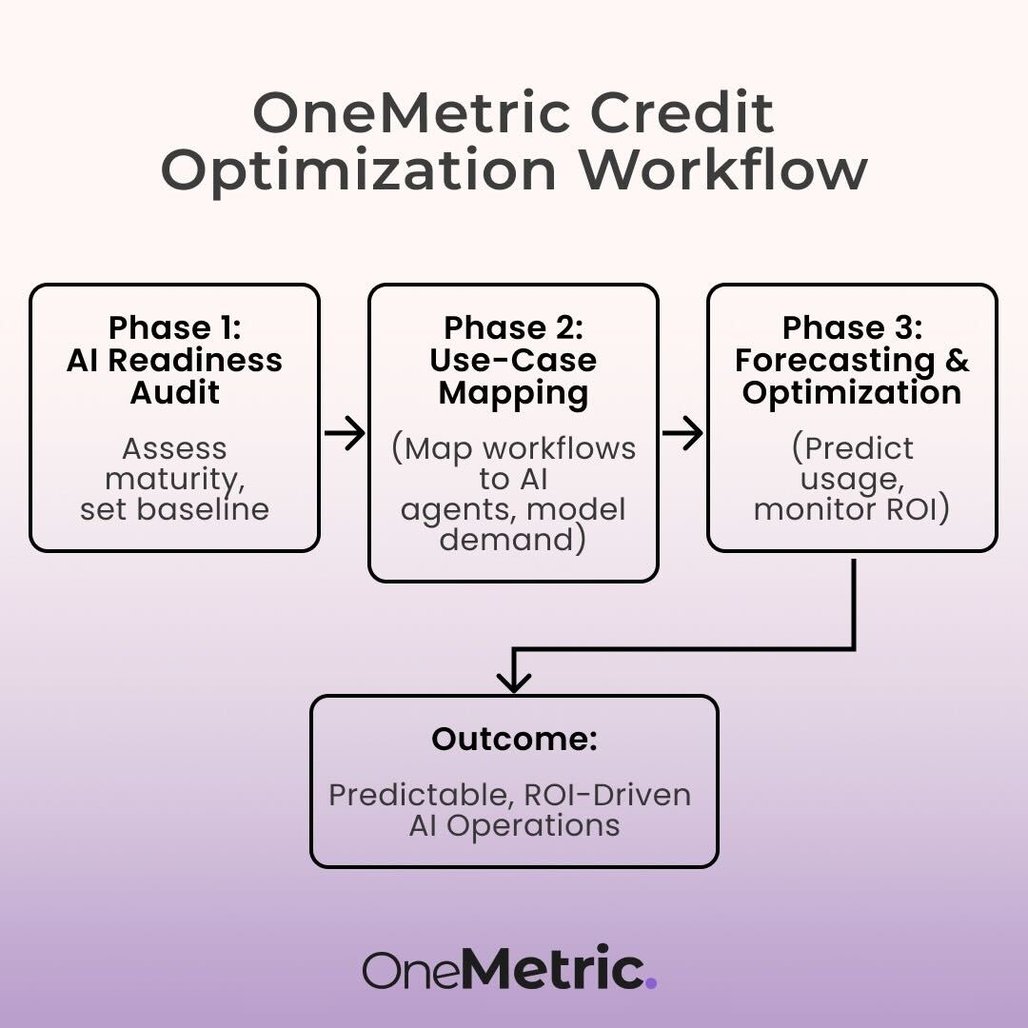 OneMetric Credit Optimization Workflow

Phase 1: AI Readiness Audit

Assess maturity, set baseline

Phase 2: Use-Case Mapping

(Map workflows to AI agents, model demand)

Phase 3: Forecasting & Optimization

(Predict usage, monitor ROI)

Outcome:

Predictable, ROI-Driven AI Operations

OneMetric.